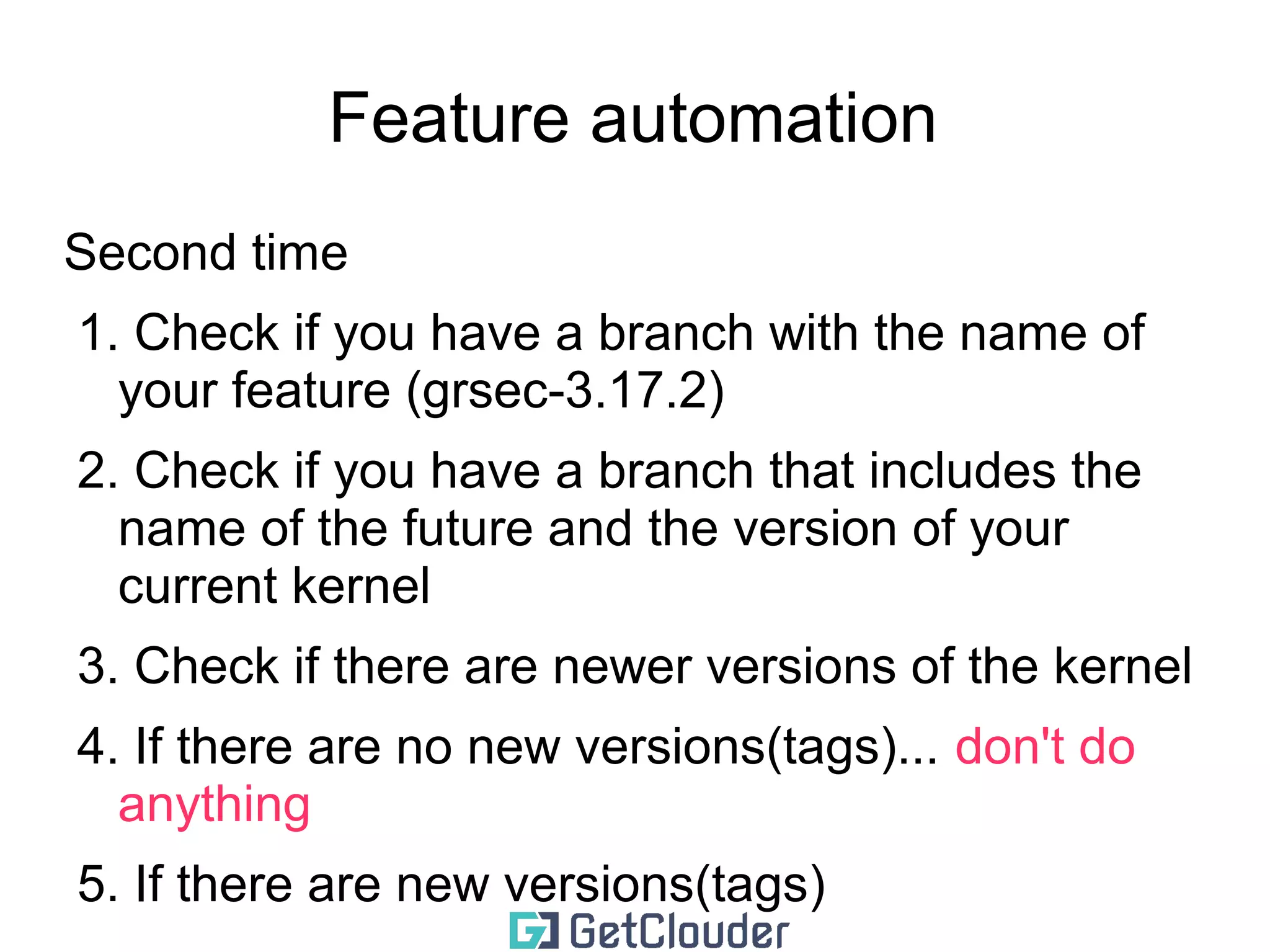 Feature automation

Second time

1. Check if you have a branch with the name of your feature (grsec-3.17.2)
2. Check if you have a branch that includes the name of the future and the version of your current kernel
3. Check if there are newer versions of the kernel
4. If there are no new versions(tags)... don't do anything
5. If there are new versions(tags)

GetClouder